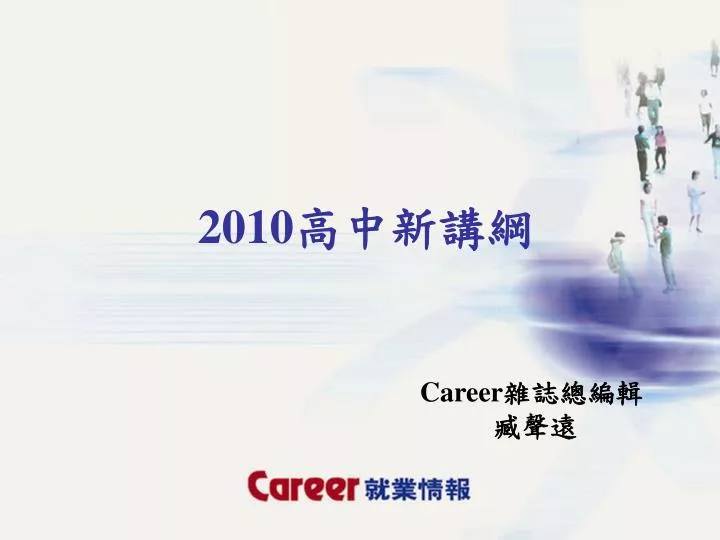 2010高中新講綱

Career雜誌總編輯
臧聲遠

Career 就業情報